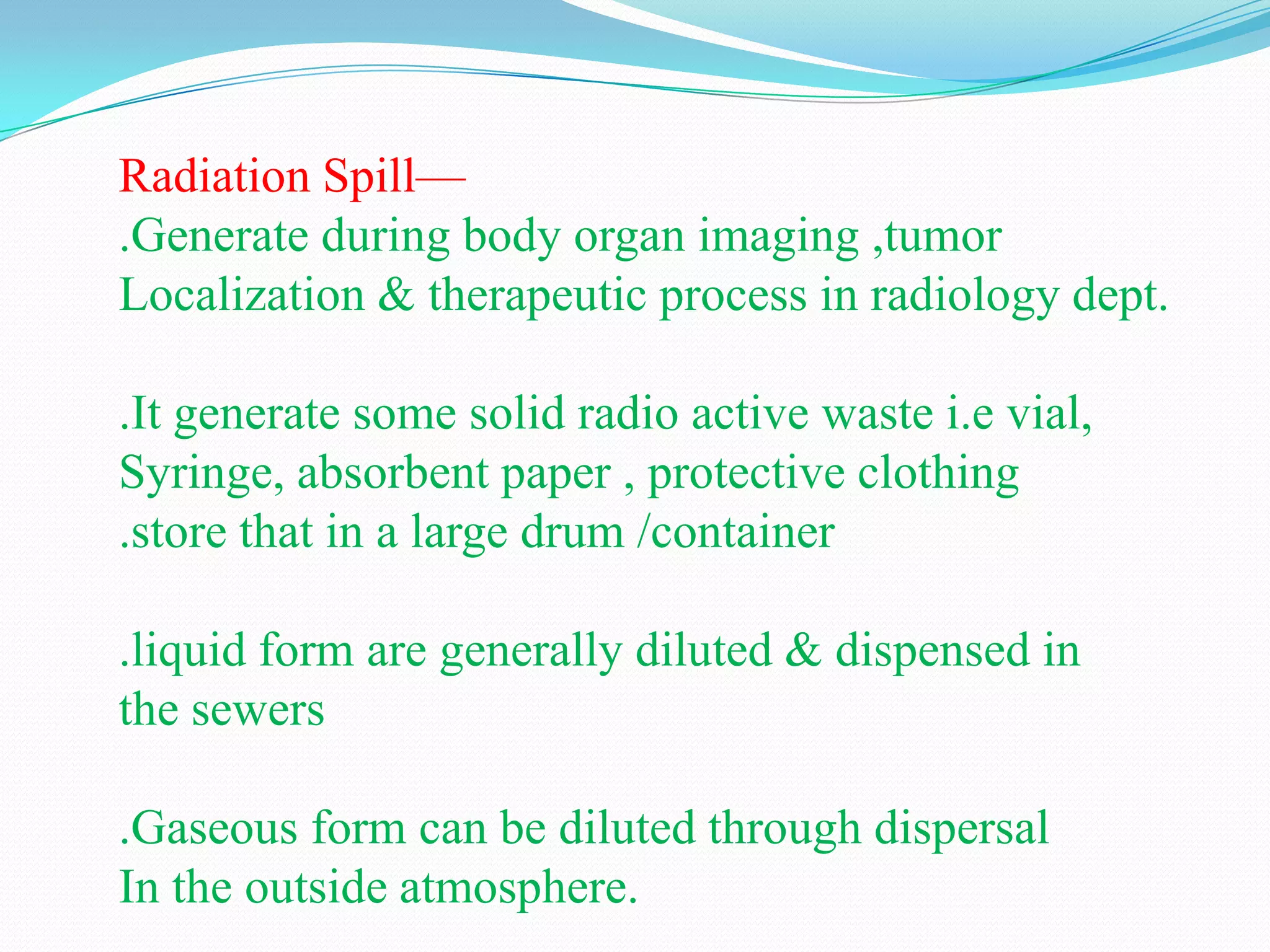 Radiation Spill—
.Generate during body organ imaging ,tumor Localization & therapeutic process in radiology dept.

.It generate some solid radio active waste i.e vial, Syringe, absorbent paper , protective clothing
.store that in a large drum /container

.liquid form are generally diluted & dispensed in the sewers

.Gaseous form can be diluted through dispersal In the outside atmosphere.